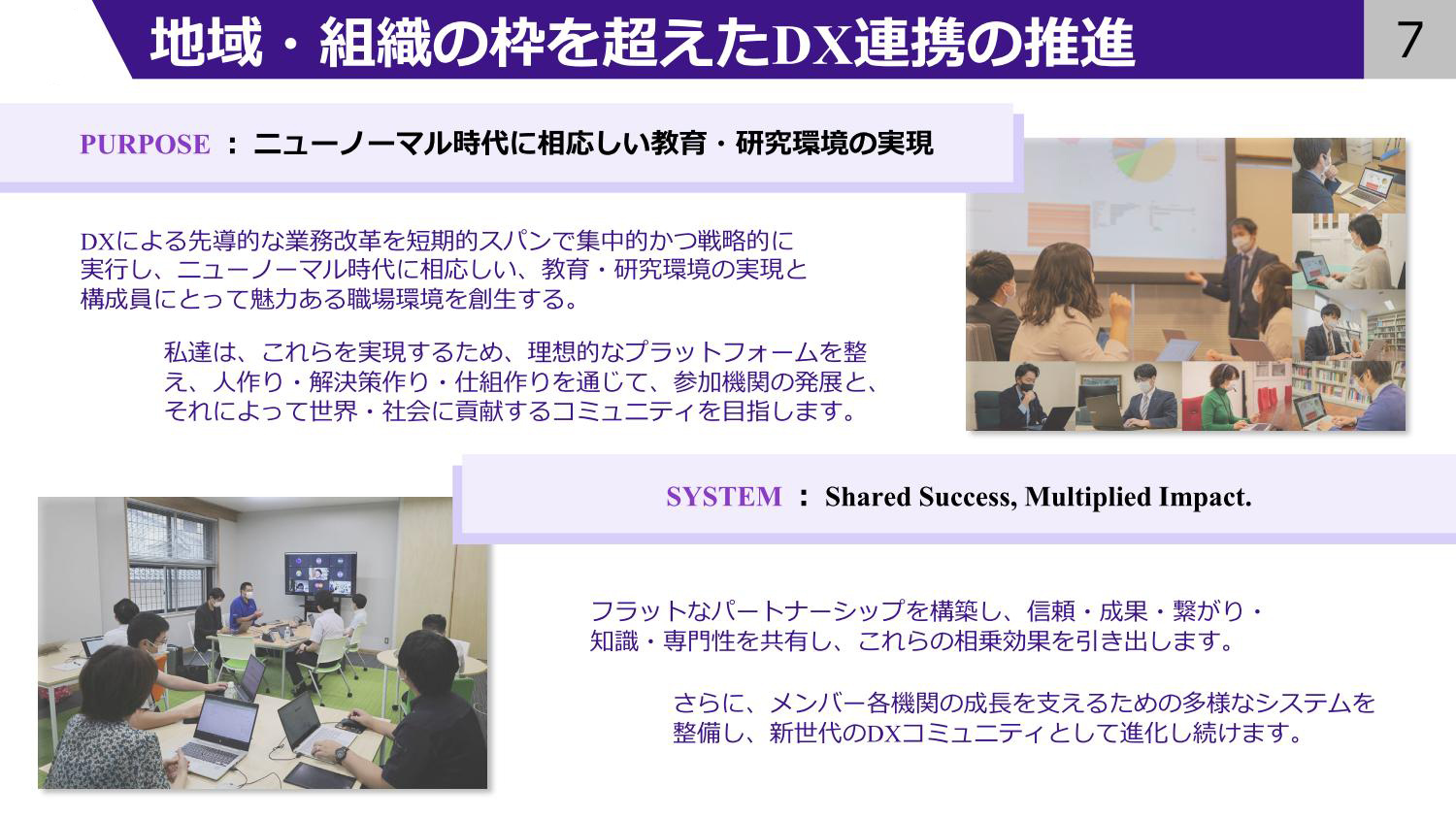 地域・組織の枠を超えたDX連携の推進

7

PURPOSE ： ニューノーマル時代に相応しい教育・研究環境の実現

DXによる先導的な業務改革を短期的スパンで集中的かつ戦略的に実行し、ニューノーマル時代に相応しい、教育・研究環境の実現と構成員にとって魅力ある職場環境を創生する。

私達は、これらを実現するため、理想的なプラットフォームを整え、人作り・解決策作り・仕組作りを通じて、参加機関の発展と、それによって世界・社会に貢献するコミュニティを目指します。

SYSTEM ： Shared Success, Multiplied Impact.

フラットなパートナーシップを構築し、信頼・成果・繋がり・知識・専門性を共有し、これらの相乗効果を引き出します。

さらに、メンバー各機関の成長を支えるための多様なシステムを整備し、新世代のDXコミュニティとして進化し続けます。